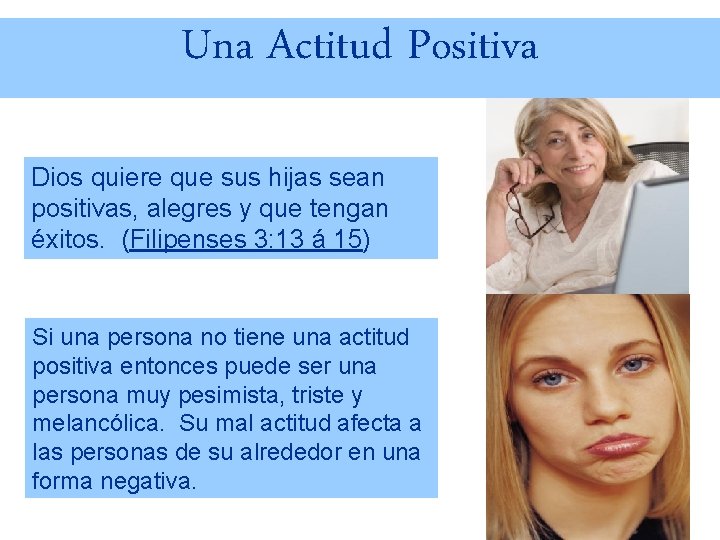 Una Actitud Positiva

Dios quiere que sus hijas sean positivas, alegres y que tengan éxitos. (Filipenses 3:13 á 15)

Si una persona no tiene una actitud positiva entonces puede ser una persona muy pesimista, triste y melancólica. Su mal actitud afecta a las personas de su alrededor en una forma negativa.